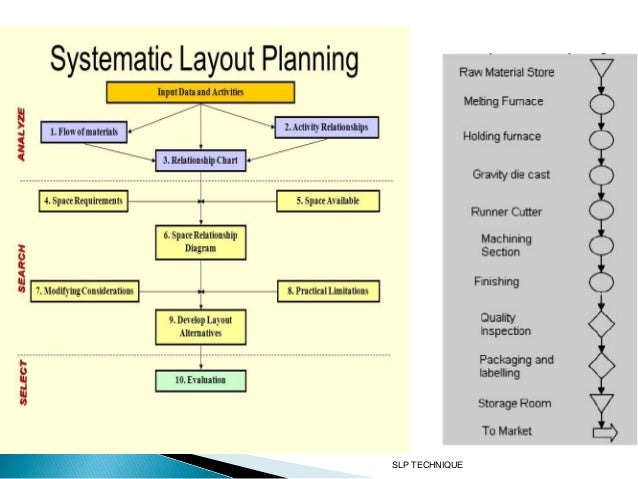 Systematic Layout Planning

Input Data and Activities

ANALYZE

1. Flow of materials

2. Activity Relationships

3. Relationship Chart

SEARCH

4. Space Requirements

5. Space Available

6. Space Relationship Diagram

7. Modifying Considerations

8. Practical Limitations

9. Develop Layout Alternatives

SELECT

10. Evaluation

Raw Material Store

Melting Furnace

Holding furnace

Gravity die cast

Runner Cutter

Machining Section

Finishing

Quality Inspection

Packaging and labelling

Storage Room

To Market

SLP TECHNIQUE